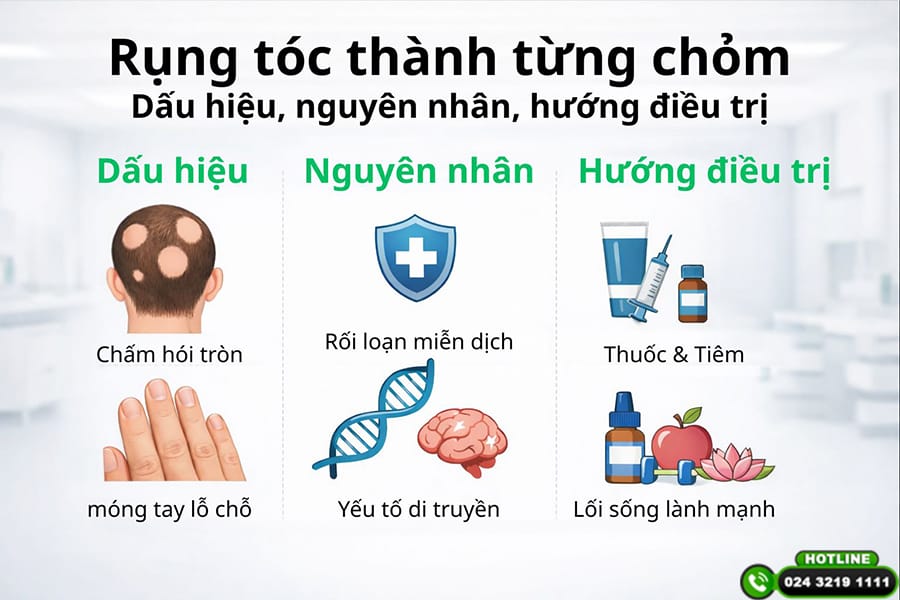 Rụng tóc thành từng chỏm
Dấu hiệu, nguyên nhân, hướng điều trị

Dấu hiệu

Chấm hói tròn

móng tay lỗ chỗ

Nguyên nhân

Rối loạn miễn dịch

Yếu tố di truyền

Hướng điều trị

Thuốc & Tiêm

Lối sống lành mạnh

HOTLINE
024 3219 1111